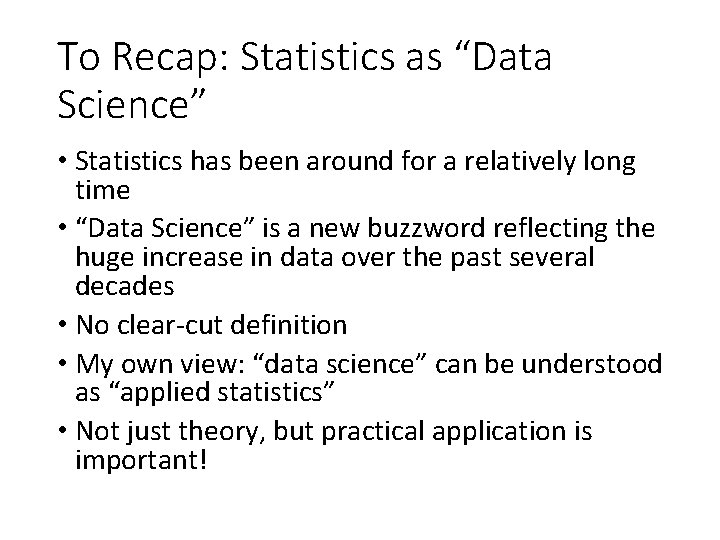 To Recap: Statistics as “Data Science”

• Statistics has been around for a relatively long time

• “Data Science” is a new buzzword reflecting the huge increase in data over the past several decades

• No clear-cut definition

• My own view: “data science” can be understood as “applied statistics”

• Not just theory, but practical application is important!